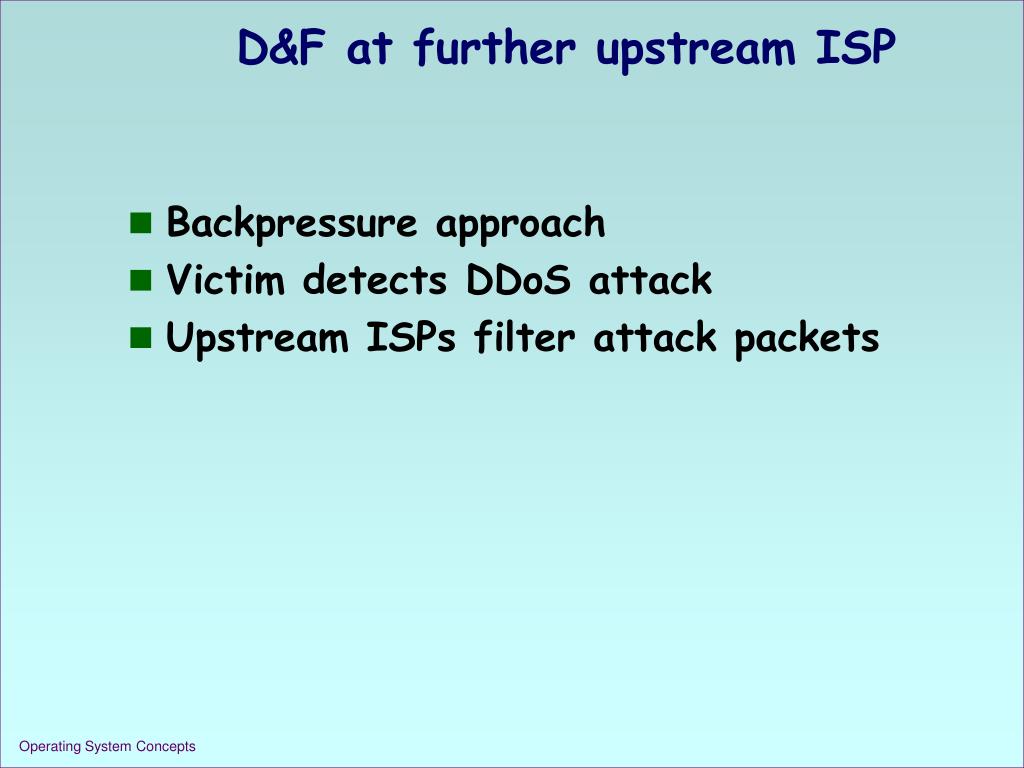 D&F at further upstream ISP

- Backpressure approach
- Victim detects DDoS attack
- Upstream ISPs filter attack packets

Operating System Concepts